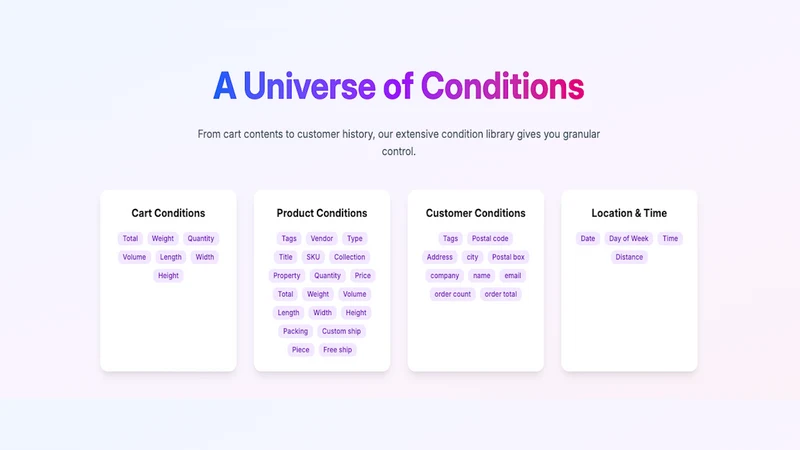 A Universe of Conditions

From cart contents to customer history, our extensive condition library gives you granular control.

Cart Conditions

Total Weight Quantity
Volume Length Width
Height

Product Conditions

Tags Vendor Type
Title SKU Collection
Property Quantity Price
Total Weight Volume
Length Width Height
Packing Custom ship
Piece Free ship

Customer Conditions

Tags Postal code
Address city Postal box
company name email
order count order total

Location & Time

Date Day of Week Time
Distance